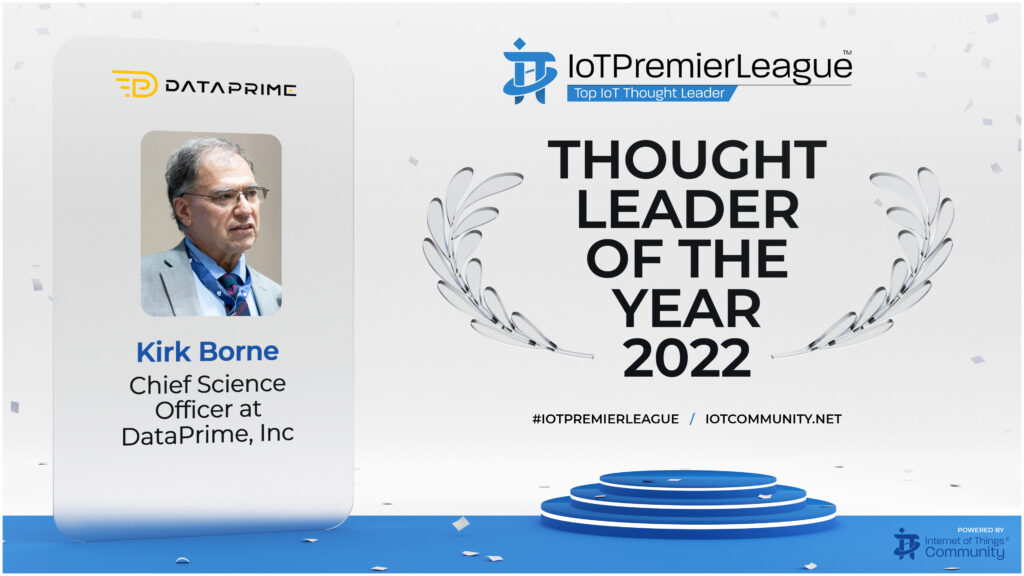 DATAPRIME

Kirk Borne
Chief Science Officer at DataPrime, Inc

IoTPremierLeague™
Top IoT Thought Leader

THOUGHT LEADER OF THE YEAR 2022

#IOTPREMIERLEAGUE / IOTCOMMUNITY.NET

POWERED BY
Internet of Things® Community